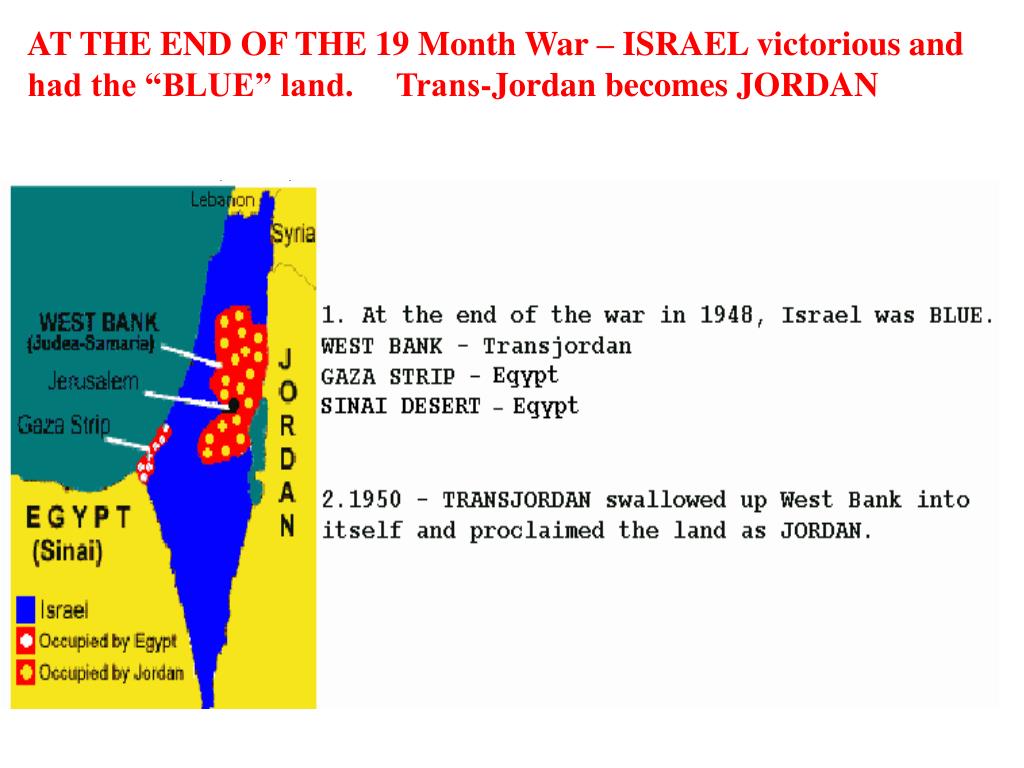 AT THE END OF THE 19 Month War – ISRAEL victorious and had the “BLUE” land. Trans-Jordan becomes JORDAN

Lebanon
Syria
WEST BANK
(Judea-Samaria)
Jerusalem
Gaza Strip
JORDAN
EGYPT
(Sinai)
Israel
Occupied by Egypt
Occupied by Jordan

1. At the end of the war in 1948, Israel was BLUE.
WEST BANK - Transjordan
GAZA STRIP - Egypt
SINAI DESERT - Egypt

2.1950 - TRANSJORDAN swallowed up West Bank into itself and proclaimed the land as JORDAN.